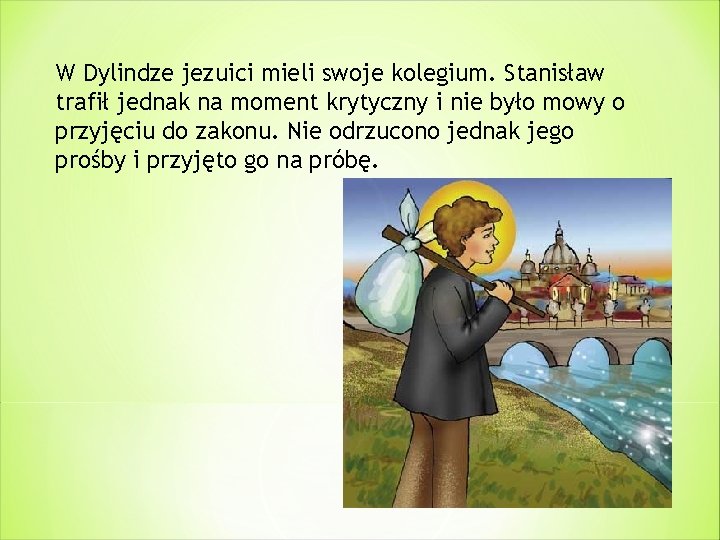 W Dylindze jezuici mieli swoje kolegium. Stanisław trafił jednak na moment krytyczny i nie było mowy o przyjęciu do zakonu. Nie odrzucono jednak jego prośby i przyjęto go na próbę.